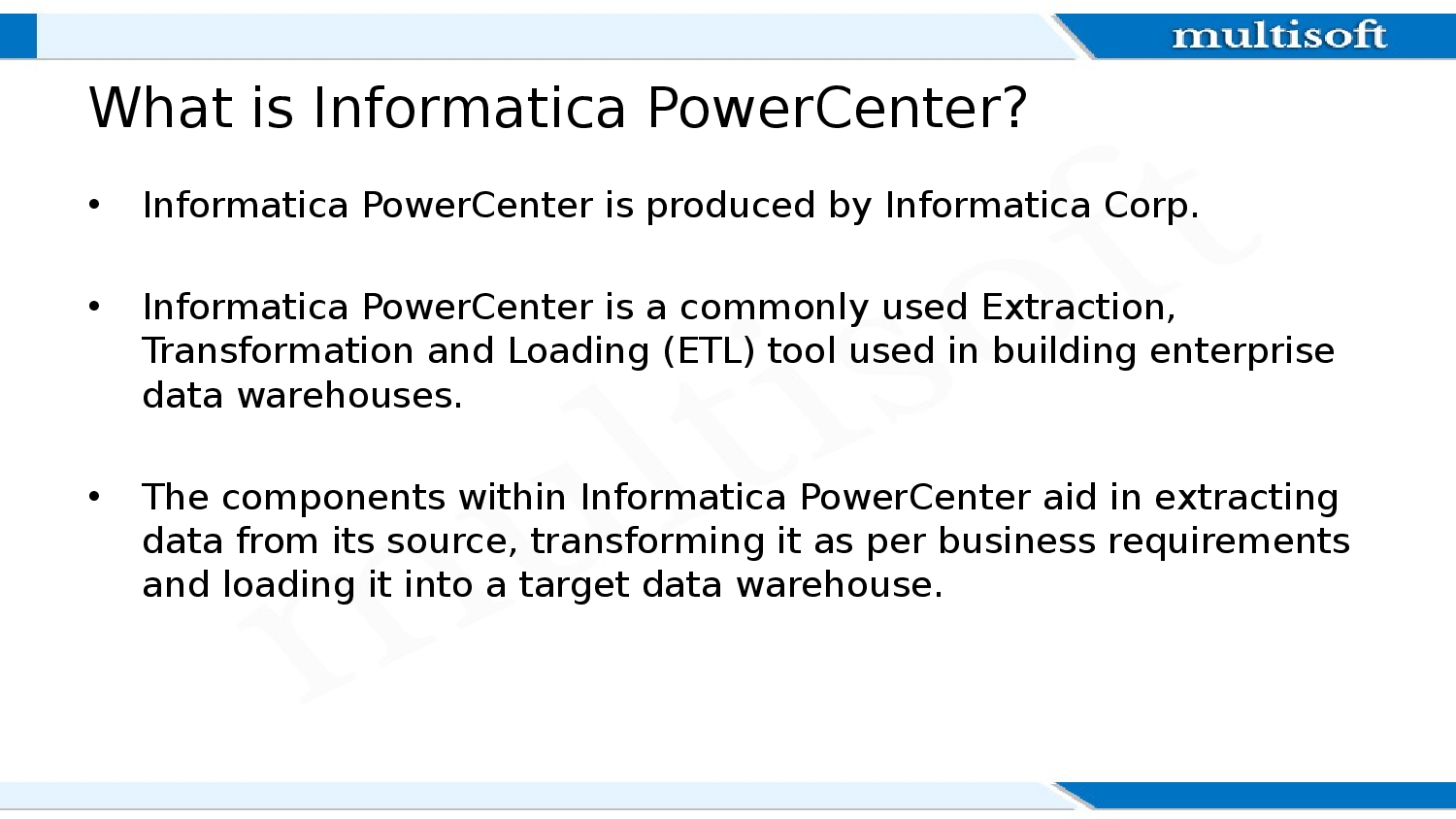 multisoft

What is Informatica PowerCenter?

• Informatica PowerCenter is produced by Informatica Corp.

• Informatica PowerCenter is a commonly used Extraction, Transformation and Loading (ETL) tool used in building enterprise data warehouses.

• The components within Informatica PowerCenter aid in extracting data from its source, transforming it as per business requirements and loading it into a target data warehouse.

multisoft